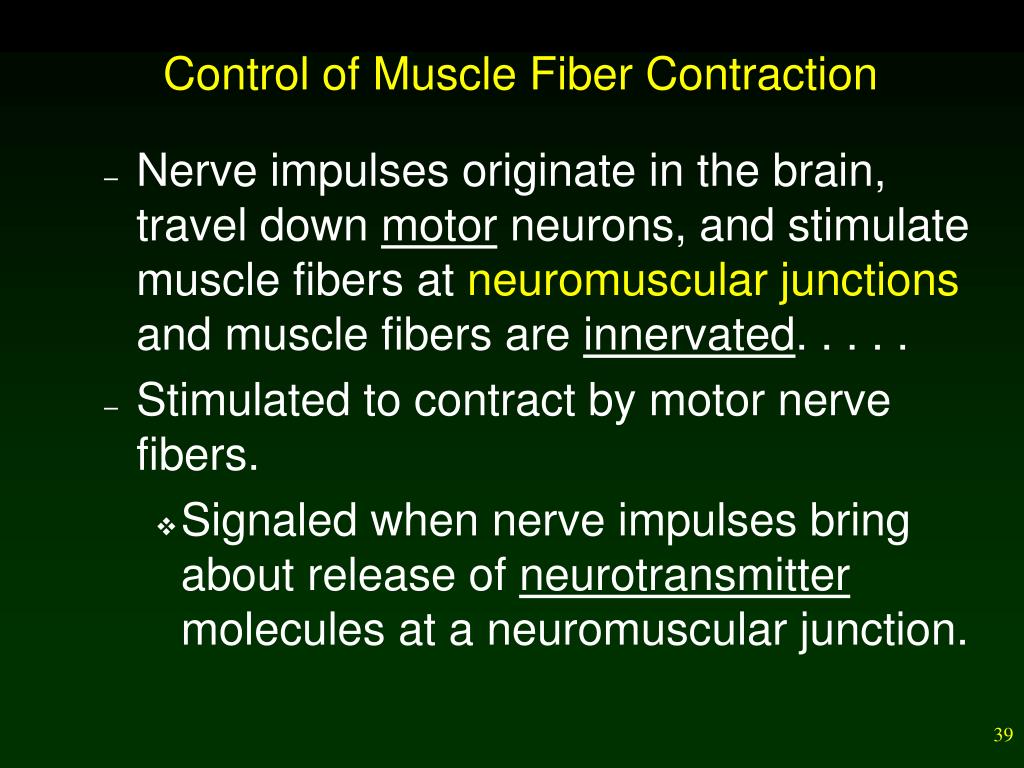 Control of Muscle Fiber Contraction

– Nerve impulses originate in the brain, travel down motor neurons, and stimulate muscle fibers at neuromuscular junctions and muscle fibers are innervated. . . . .

– Stimulated to contract by motor nerve fibers.

❖ Signaled when nerve impulses bring about release of neurotransmitter molecules at a neuromuscular junction.

39